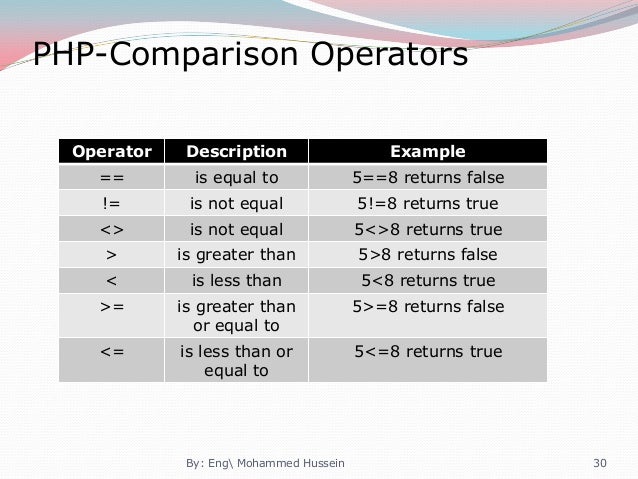 PHP-Comparison Operators

| Operator | Description | Example |
|---|---|---|
| == | is equal to | 5==8 returns false |
| != | is not equal | 5!=8 returns true |
| <> | is not equal | 5<>8 returns true |
| > | is greater than | 5>8 returns false |
| < | is less than | 5<8 returns true |
| >= | is greater than or equal to | 5>=8 returns false |
| <= | is less than or equal to | 5<=8 returns true |

By: Eng\ Mohammed Hussein

30